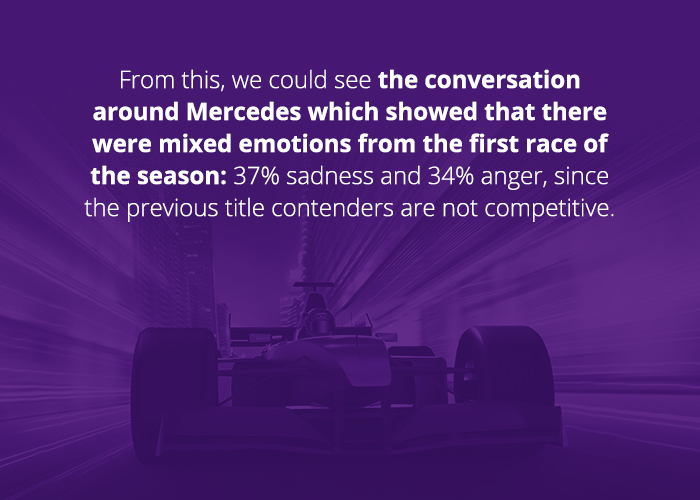 From this, we could see the conversation around Mercedes which showed that there were mixed emotions from the first race of the season: 37% sadness and 34% anger, since the previous title contenders are not competitive.